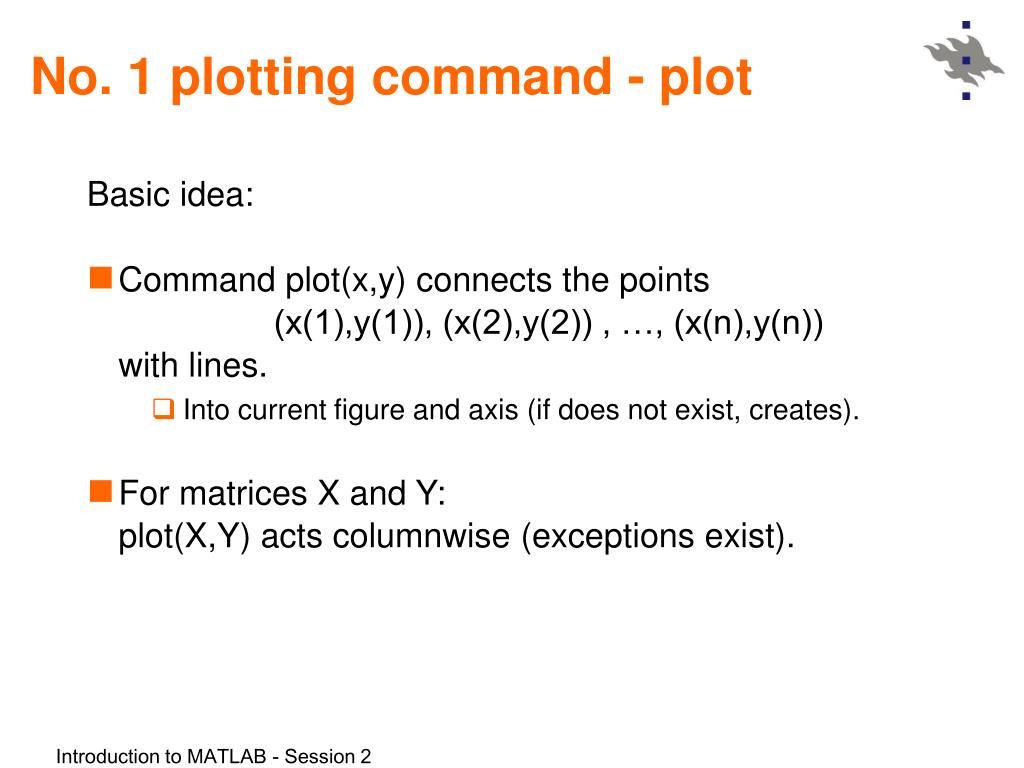 No. 1 plotting command - plot

Basic idea:

Command plot(x,y) connects the points
(x(1),y(1)), (x(2),y(2)) , …, (x(n),y(n))
with lines.

Into current figure and axis (if does not exist, creates).

For matrices X and Y:
plot(X,Y) acts columnwise (exceptions exist).

Introduction to MATLAB - Session 2